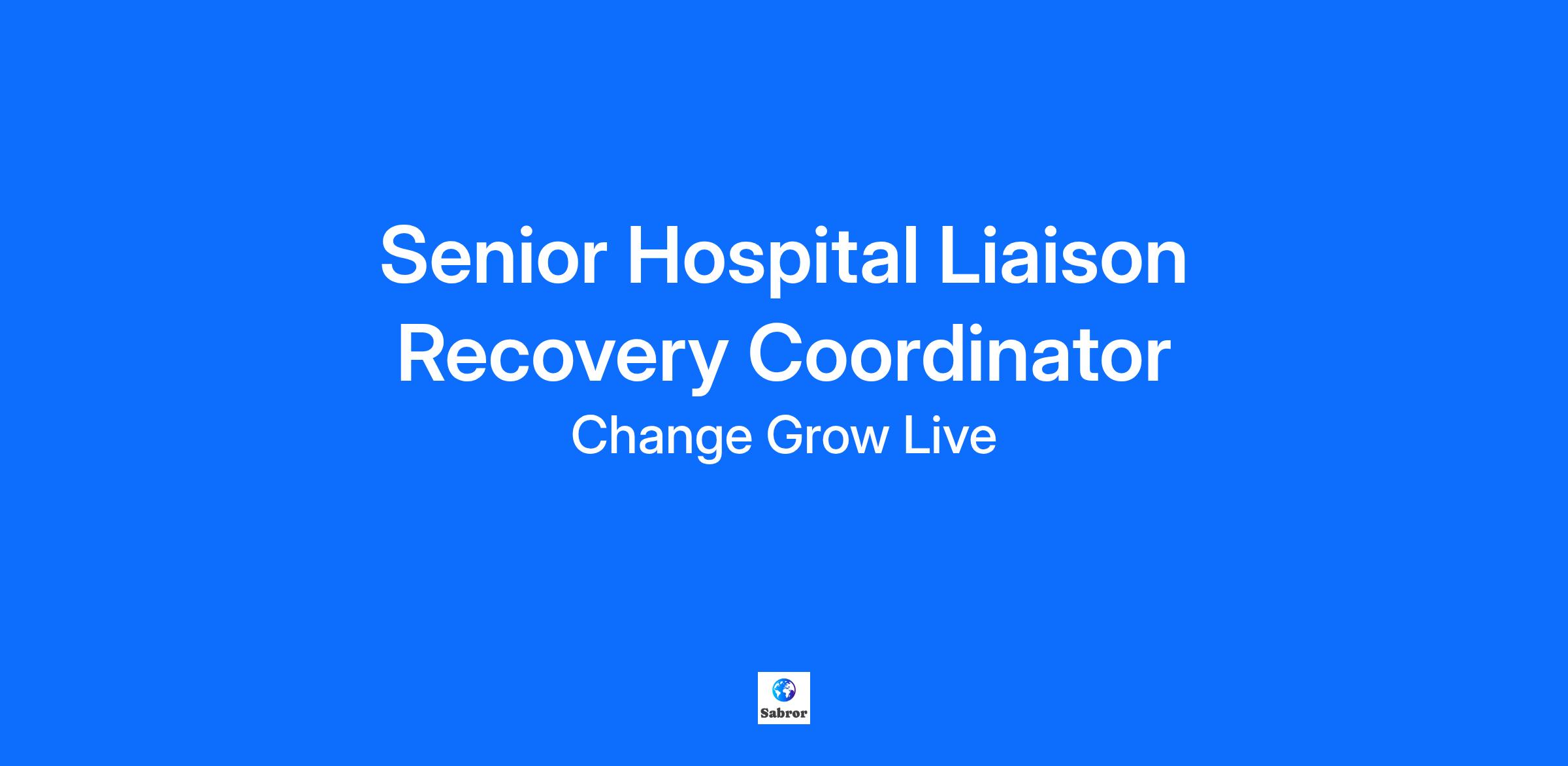 Senior Hospital Liaison Recovery Coordinator

Change Grow Live

Sabror